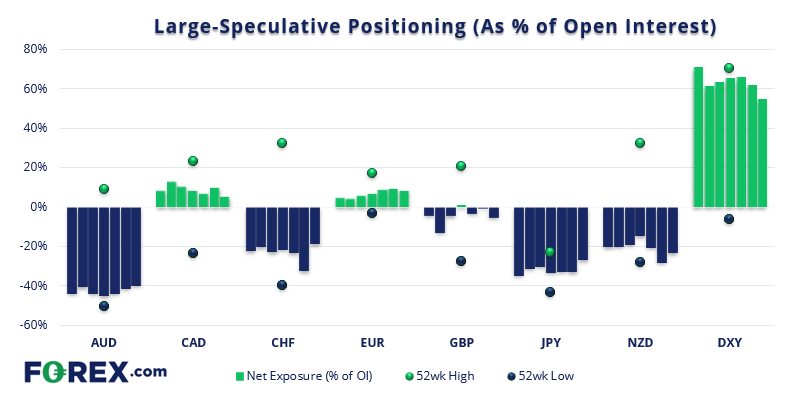 Large-Speculative Positioning (As % of Open Interest)

80%
60%
40%
20%
0%
-20%
-40%
-60%

AUD CAD CHF EUR GBP JPY NZD DXY

FOREX.com

Net Exposure (% of OI) 52wk High 52wk Low